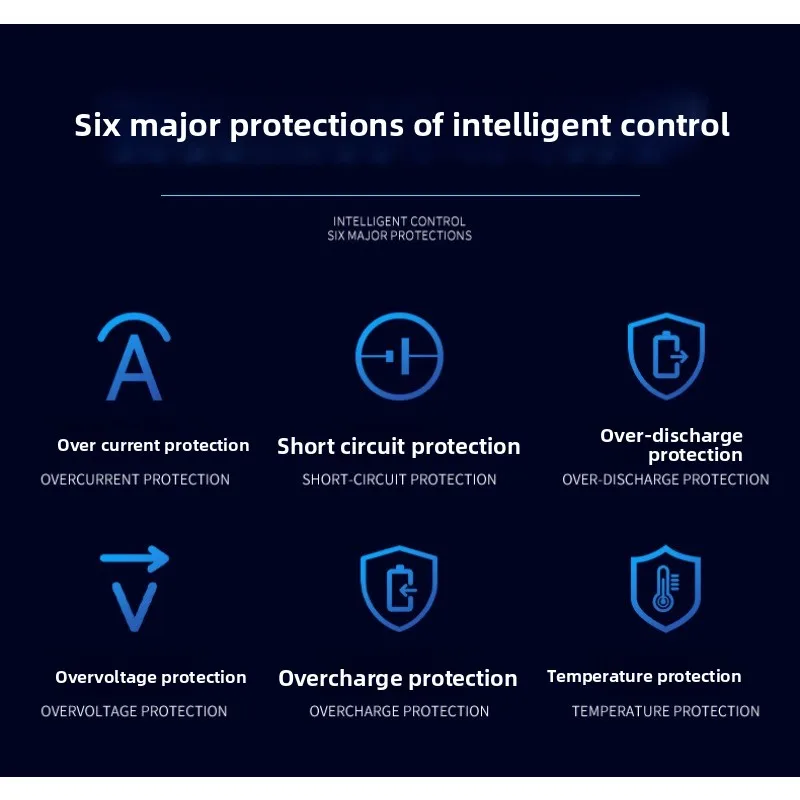 Six major protections of intelligent control

INTELLIGENT CONTROL
SIX MAJOR PROTECTIONS

A

Over current protection
OVERCURRENT PROTECTION

Short circuit protection
SHORT-CIRCUIT PROTECTION

Over-discharge protection
OVER-DISCHARGE PROTECTION

V

Overvoltage protection
OVERVOLTAGE PROTECTION

Overcharge protection
OVERCHARGE PROTECTION

Temperature protection
TEMPERATURE PROTECTION